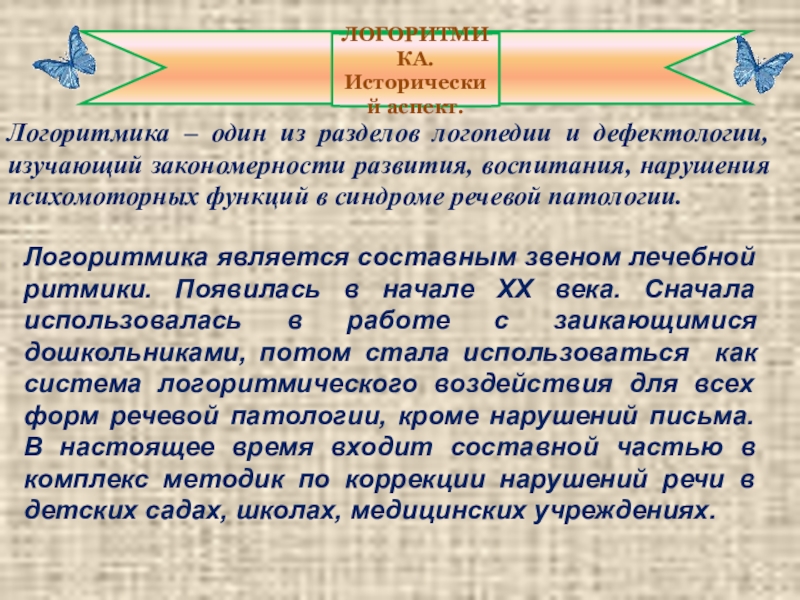 ЛОГОРИТМИКА. Исторический аспект.

Логоритмика – один из разделов логопедии и дефектологии, изучающий закономерности развития, воспитания, нарушения психомоторных функций в синдроме речевой патологии.

Логоритмика является составным звеном лечебной ритмики. Появилась в начале XX века. Сначала использовалась в работе с заикающимися дошкольниками, потом стала использоваться как система логоритмического воздействия для всех форм речевой патологии, кроме нарушений письма. В настоящее время входит составной частью в комплекс методик по коррекции нарушений речи в детских садах, школах, медицинских учреждениях.